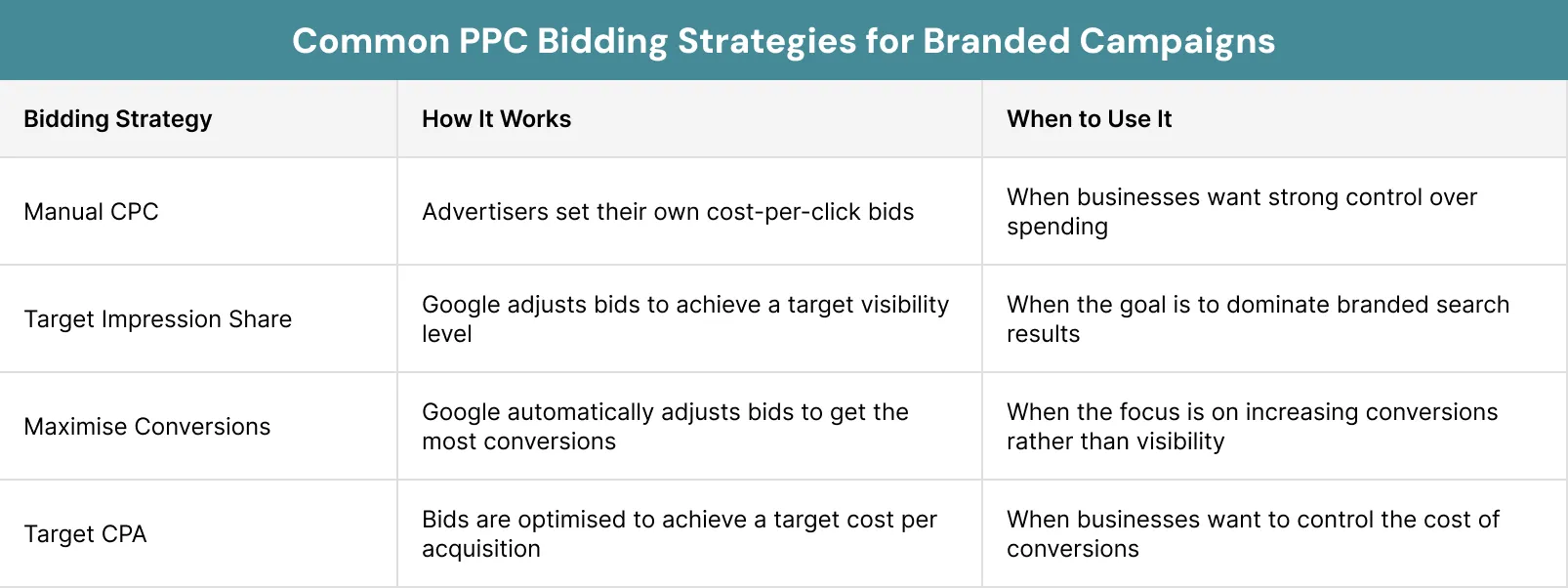 Common PPC Bidding Strategies for Branded Campaigns

| Bidding Strategy | How It Works | When to Use It |
|---|---|---|
| Manual CPC | Advertisers set their own cost-per-click bids | When businesses want strong control over spending |
| Target Impression Share | Google adjusts bids to achieve a target visibility level | When the goal is to dominate branded search results |
| Maximise Conversions | Google automatically adjusts bids to get the most conversions | When the focus is on increasing conversions rather than visibility |
| Target CPA | Bids are optimised to achieve a target cost per acquisition | When businesses want to control the cost of conversions |